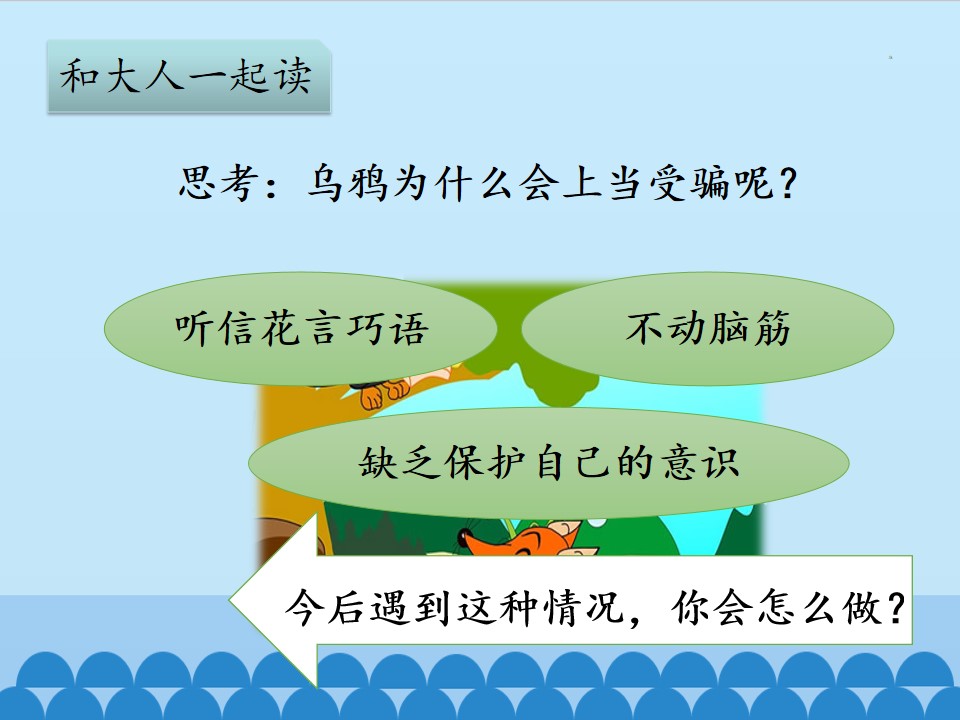 和大人一起读

思考：乌鸦为什么会上当受骗呢？

听信花言巧语

不动脑筋

缺乏保护自己的意识

今后遇到这种情况，你会怎么做？